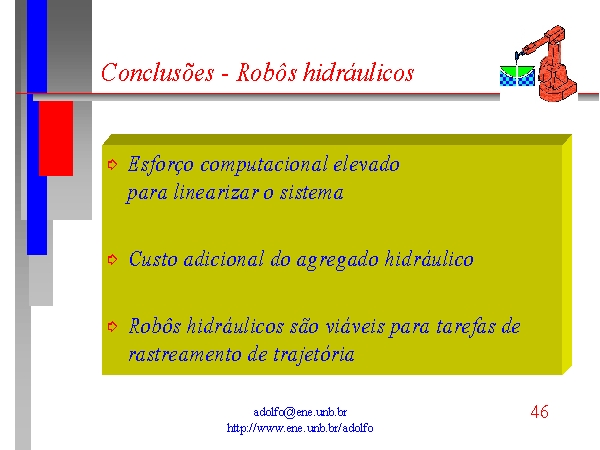 Conclusões - Robôs hidráulicos

Esforço computacional elevado para linearizar o sistema

Custo adicional do agregado hidráulico

Robôs hidráulicos são viáveis para tarefas de rastreamento de trajetória

adolfo@ene.unb.br
http://www.ene.unb.br/adolfo

46